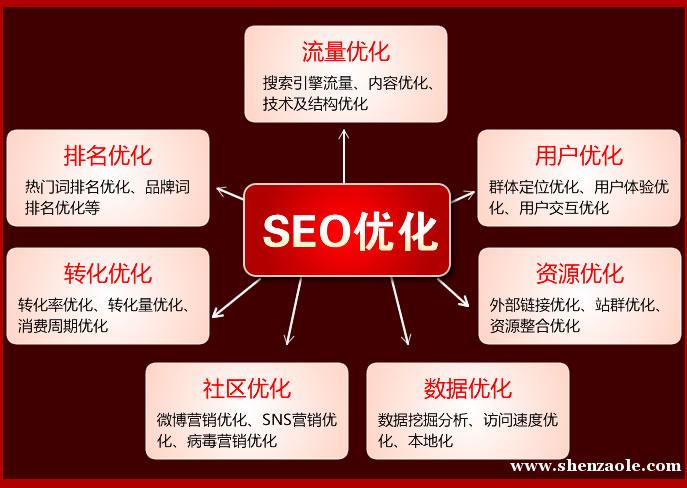 流量优化
搜索引擎流量、内容优化、技术及结构优化

排名优化
热门词排名优化、品牌词排名优化等

用户优化
群体定位优化、用户体验优化、用户交互优化

SEO优化

转化优化
转化率优化、转化量优化、消费周期优化

资源优化
外部链接优化、站群优化、资源整合优化

社区优化
微博营销优化、SNS营销优化、病毒营销优化

数据优化
数据挖掘分析、访问速度优化、本地化

www.shenzaole.com